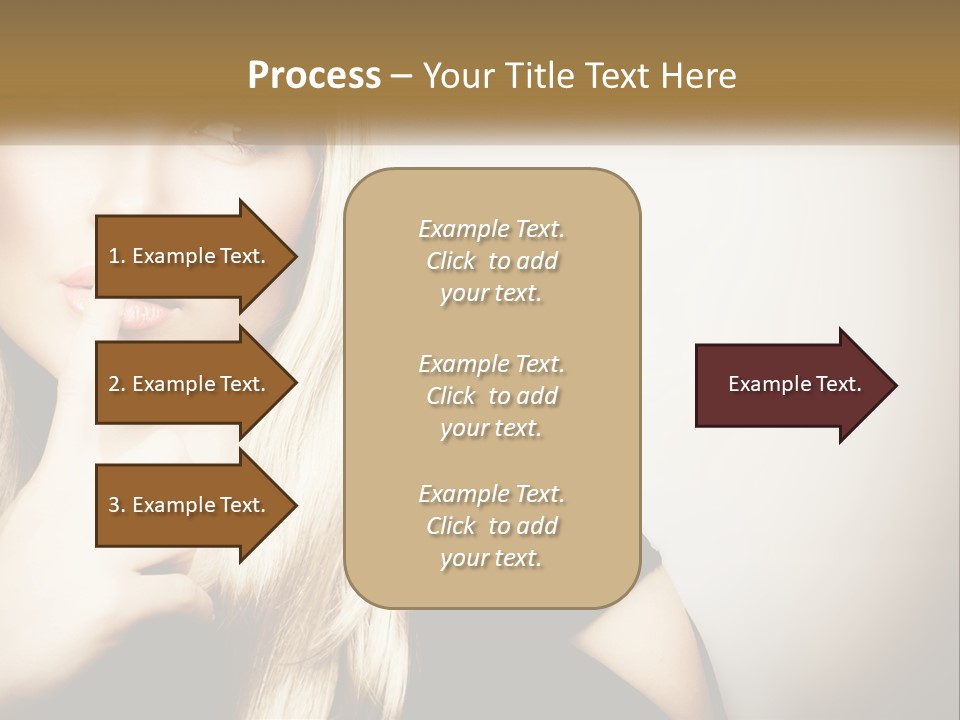 Process – Your Title Text Here

1. Example Text.

2. Example Text.

3. Example Text.

Example Text. Click to add your text.

Example Text. Click to add your text.

Example Text. Click to add your text.

Example Text.